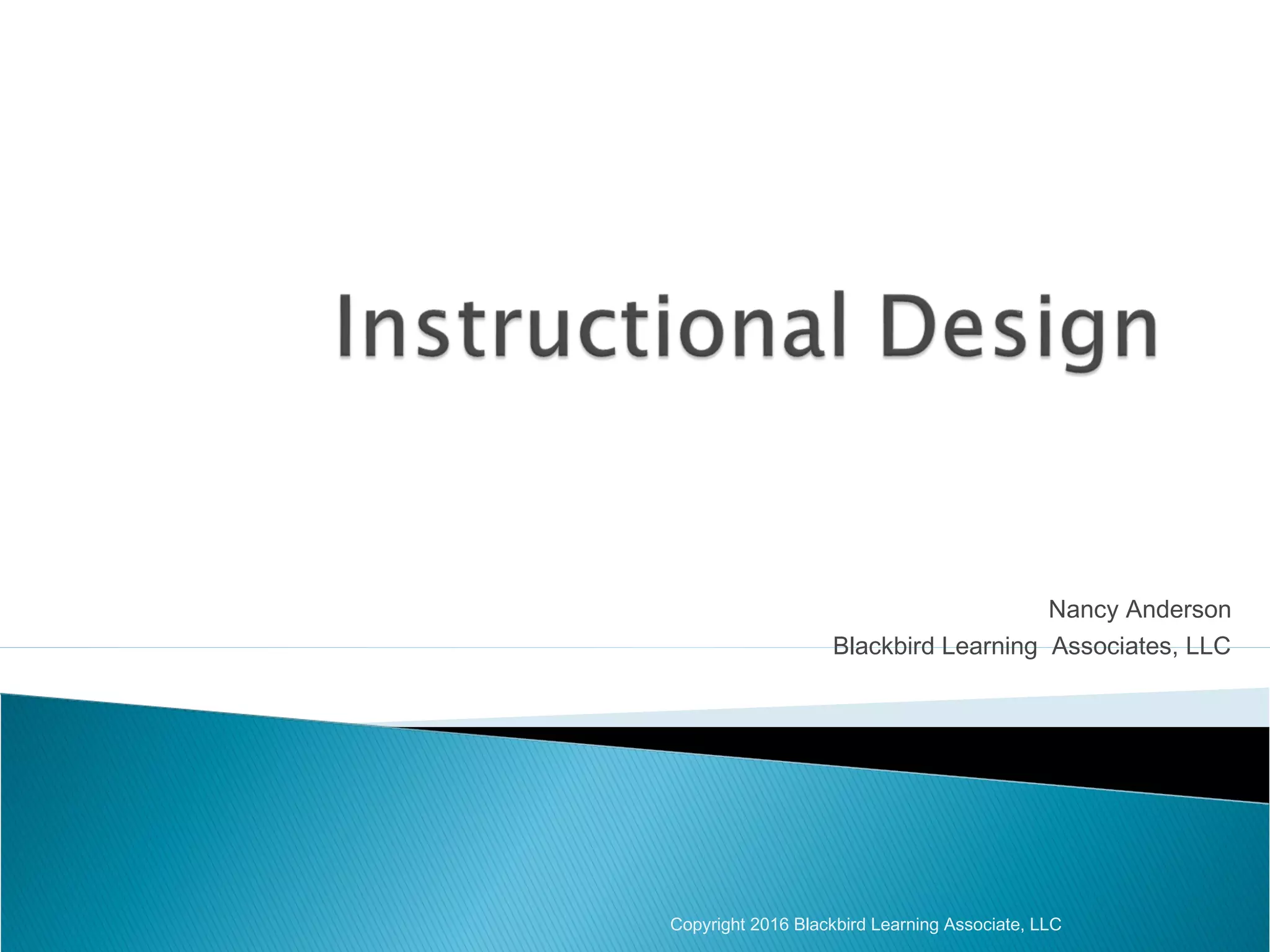 Instructional Design

Nancy Anderson
Blackbird Learning  Associates, LLC

Copyright 2016 Blackbird Learning Associate, LLC